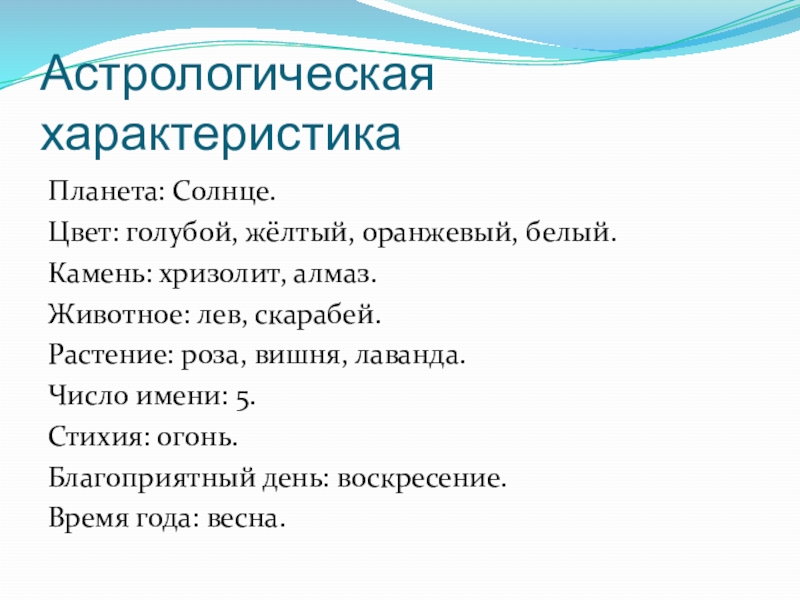 Астрологическая характеристика

Планета: Солнце.

Цвет: голубой, жёлтый, оранжевый, белый.

Камень: хризолит, алмаз.

Животное: лев, скарабей.

Растение: роза, вишня, лаванда.

Число имени: 5.

Стихия: огонь.

Благоприятный день: воскресение.

Время года: весна.